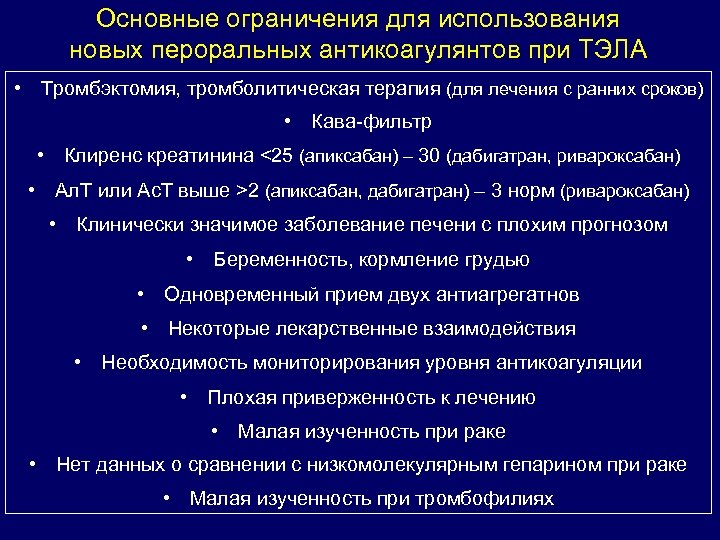 Основные ограничения для использования новых пероральных антикоагулянтов при ТЭЛА

• Тромбэктомия, тромболитическая терапия (для лечения с ранних сроков)
• Кава-фильтр
• Клиренс креатинина <25 (апиксабан) – 30 (дабигатран, ривароксабан)
• АлТ или АсТ выше >2 (апиксабан, дабигатран) – 3 норм (ривароксабан)
• Клинически значимое заболевание печени с плохим прогнозом
• Беременность, кормление грудью
• Одновременный прием двух антиагрегатнов
• Некоторые лекарственные взаимодействия
• Необходимость мониторирования уровня антикоагуляции
• Плохая приверженность к лечению
• Малая изученность при раке
• Нет данных о сравнении с низкомолекулярным гепарином при раке
• Малая изученность при тромбофилиях